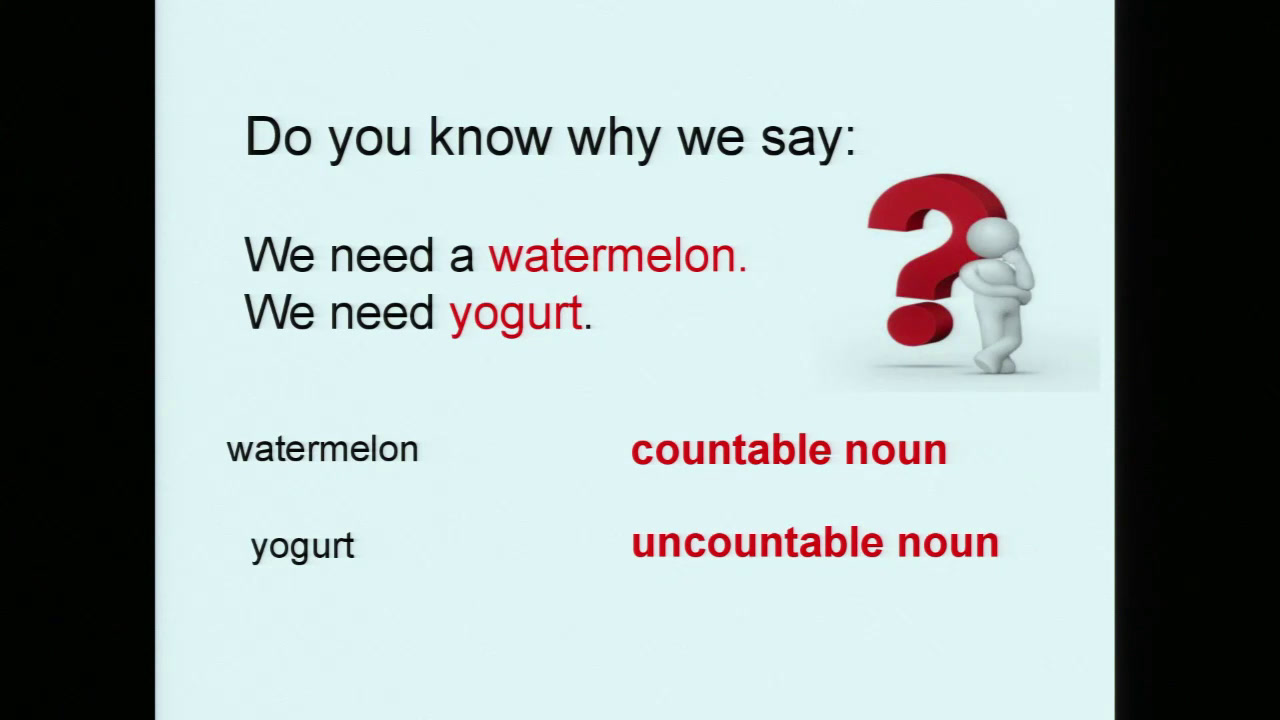 Do you know why we say:

We need a watermelon.
We need yogurt.

watermelon countable noun

yogurt uncountable noun